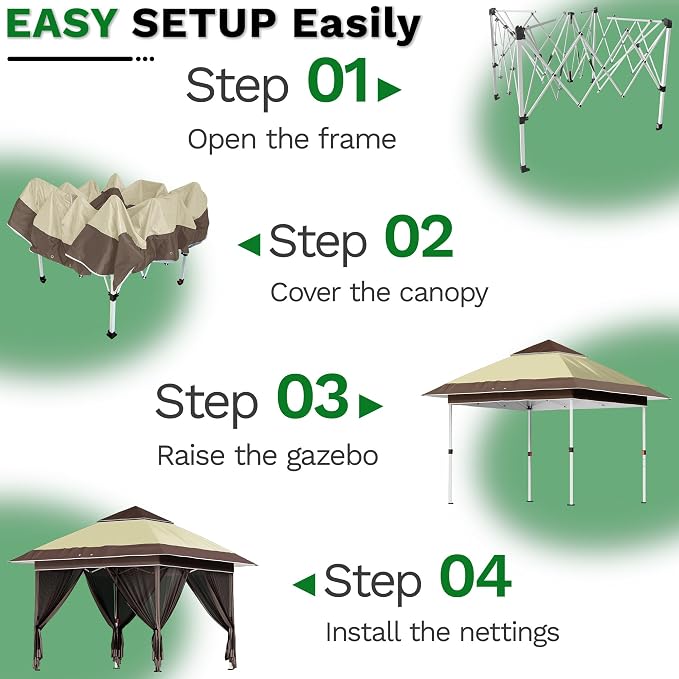 EASY SETUP Easily

Step 01
Open the frame

Step 02
Cover the canopy

Step 03
Raise the gazebo

Step 04
Install the nettings